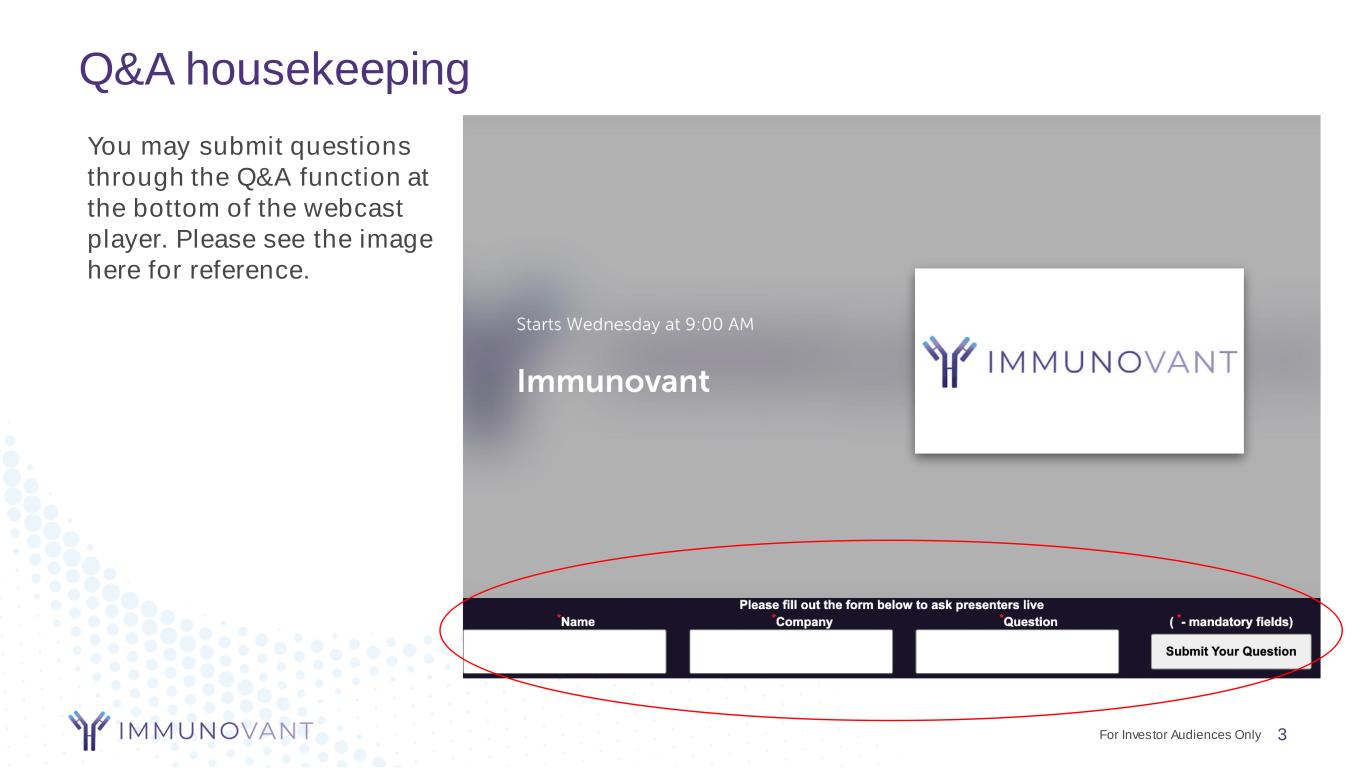 Q&A housekeeping

You may submit questions through the Q&A function at the bottom of the webcast player. Please see the image here for reference.

Starts Wednesday at 9:00 AM

Immunovant

IMMUNOVANT

Please fill out the form below to ask presenters live

*Name *Company *Question ( *- mandatory fields)

Submit Your Question

IMMUNOVANT

For Investor Audiences Only 3